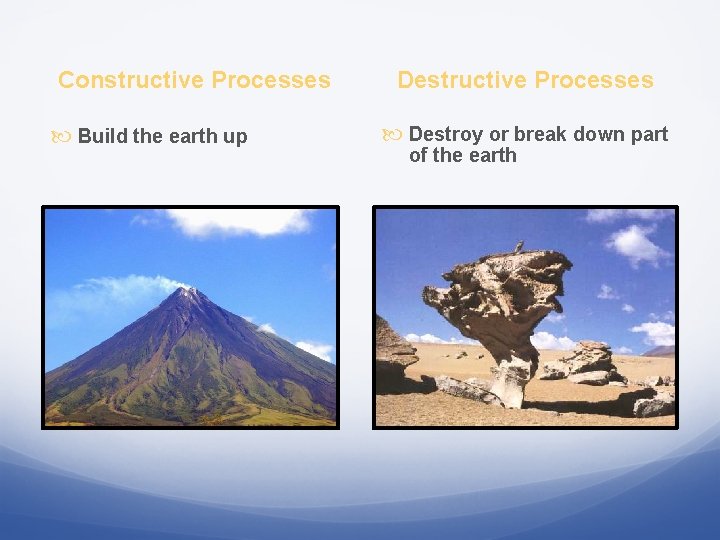 Constructive Processes

Build the earth up

Destructive Processes

Destroy or break down part of the earth